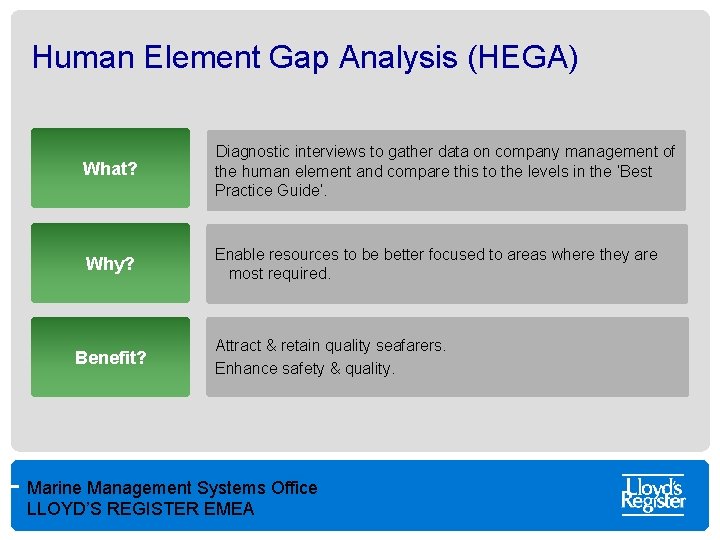 Human Element Gap Analysis (HEGA)

What?

Diagnostic interviews to gather data on company management of the human element and compare this to the levels in the 'Best Practice Guide'.

Why?

Enable resources to be better focused to areas where they are most required.

Benefit?

Attract & retain quality seafarers.

Enhance safety & quality.

Marine Management Systems Office
LLOYD'S REGISTER EMEA

Lloyd's Register